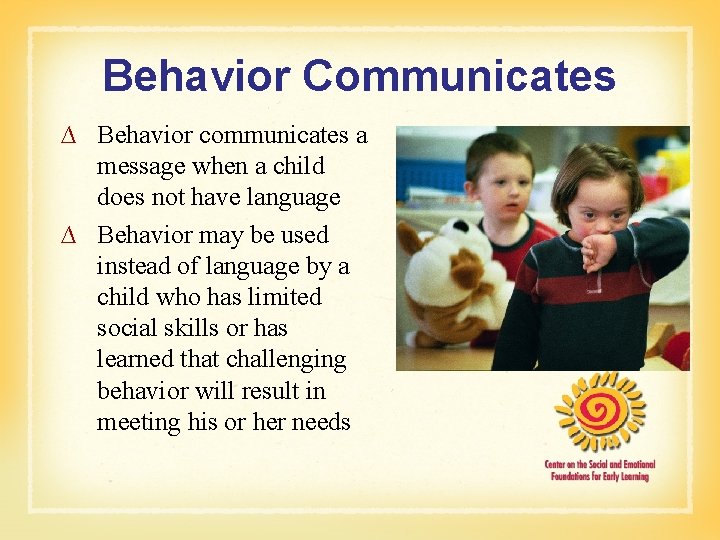 Behavior Communicates

∆ Behavior communicates a message when a child does not have language

∆ Behavior may be used instead of language by a child who has limited social skills or has learned that challenging behavior will result in meeting his or her needs

Center on the Social and Emotional Foundations for Early Learning